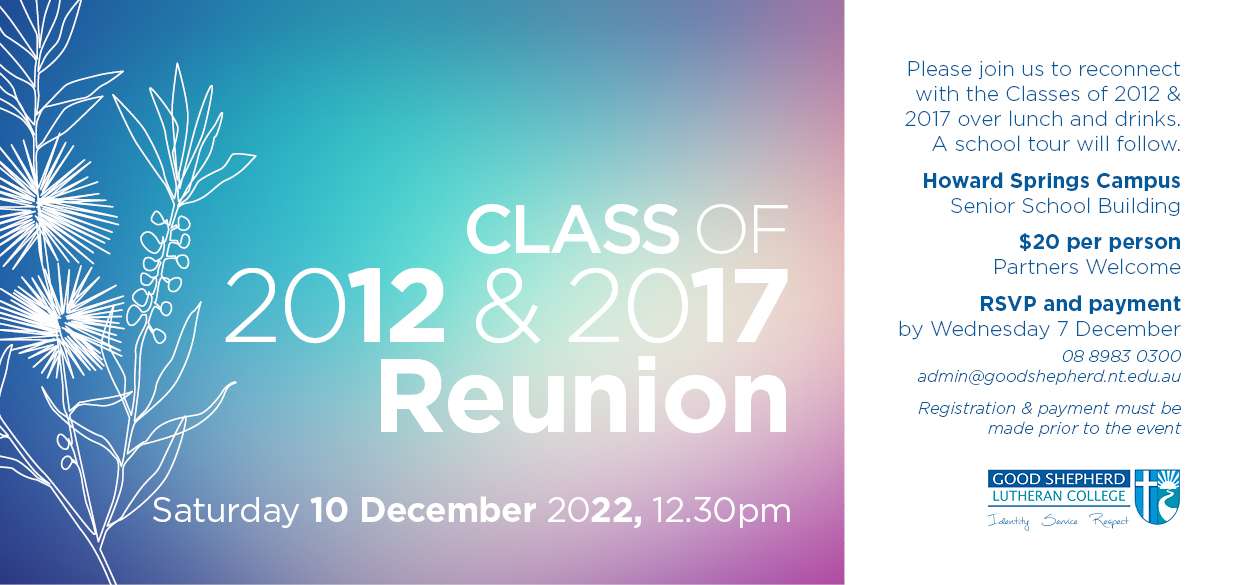 CLASS OF
2012 & 2017
Reunion

Saturday 10 December 2022, 12.30pm

Please join us to reconnect with the Classes of 2012 & 2017 over lunch and drinks. A school tour will follow.

Howard Springs Campus
Senior School Building

$20 per person
Partners Welcome

RSVP and payment
by Wednesday 7 December
08 8983 0300
admin@goodshepherd.nt.edu.au

Registration & payment must be made prior to the event

GOOD SHEPHERD
LUTHERAN COLLEGE
Identity Service Respect